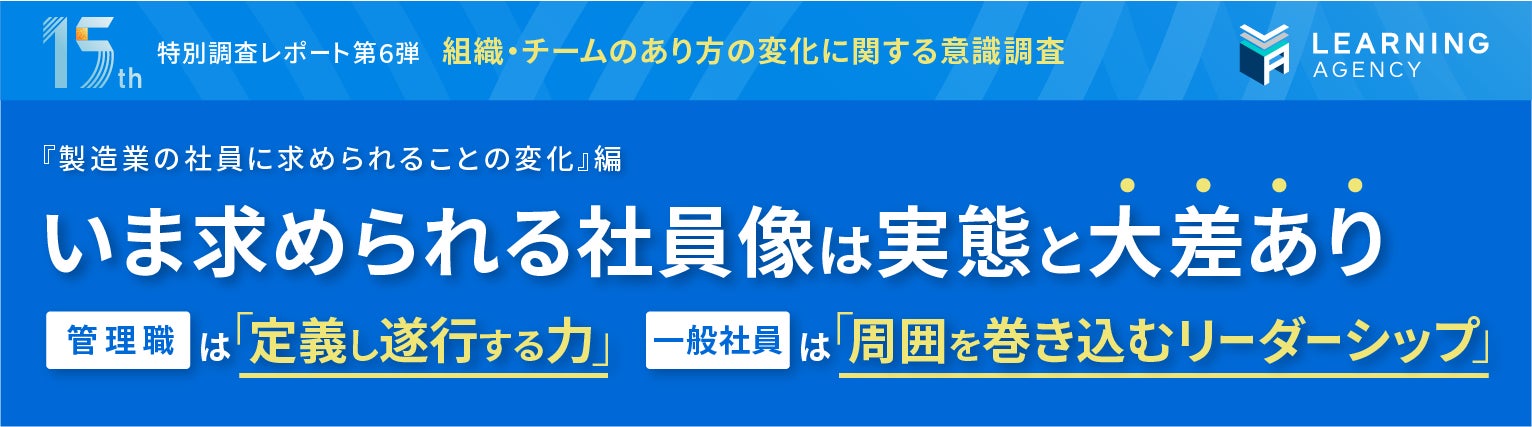 15th 特別調査レポート第6弾 組織・チームのあり方の変化に関する意識調査

LEARNING AGENCY

『製造業の社員に求められることの変化』編

いま求められる社員像は実態と大差あり

管理職 は「定義し遂行する力」 一般社員 は「周囲を巻き込むリーダーシップ」